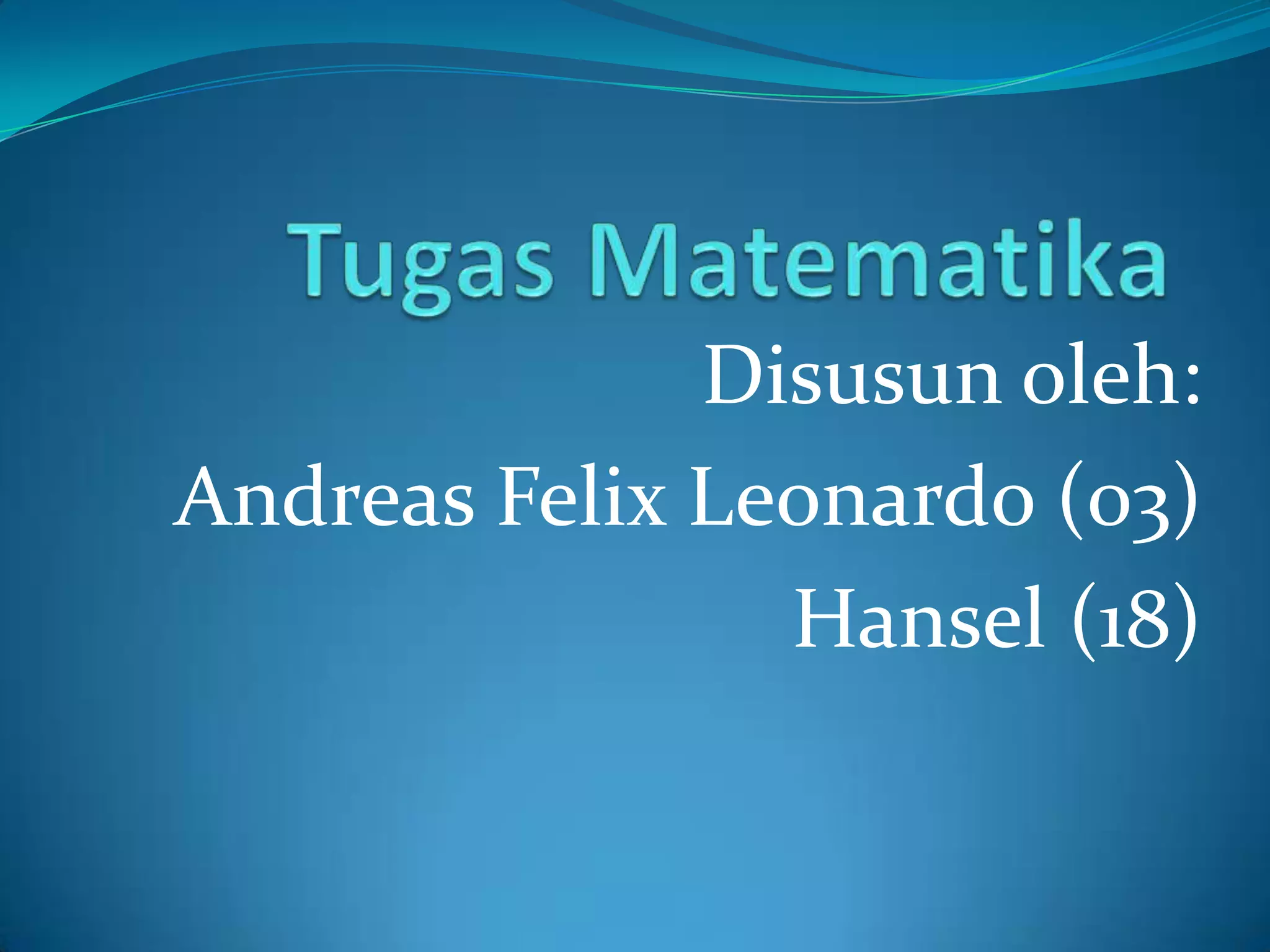 Tugas Matematika

Disusun oleh:

Andreas Felix Leonardo (03)

Hansel (18)